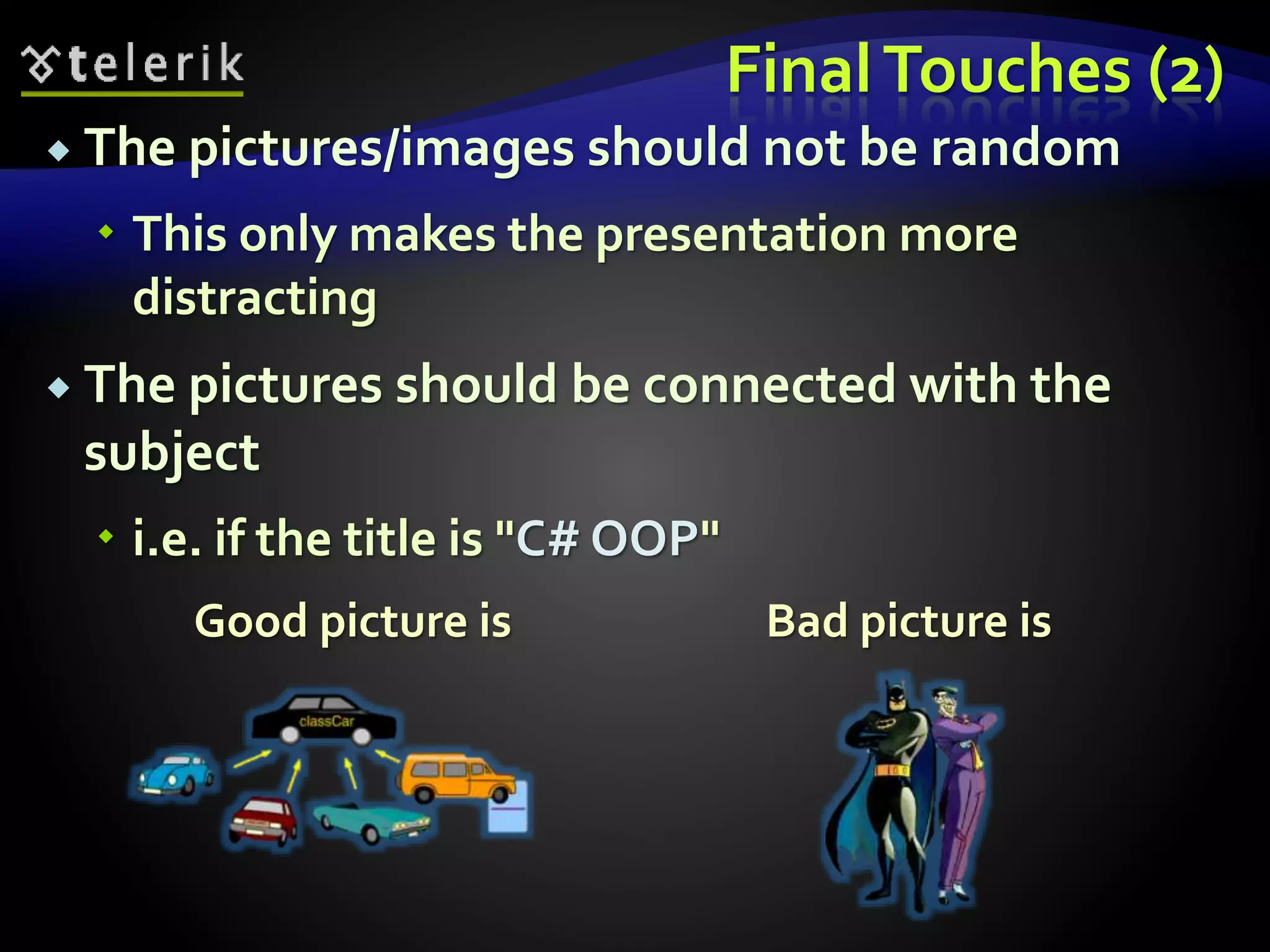 telerik

Final Touches (2)

The pictures/images should not be random

This only makes the presentation more distracting

The pictures should be connected with the subject

i.e. if the title is "C# OOP"

Good picture is

Bad picture is

classCar